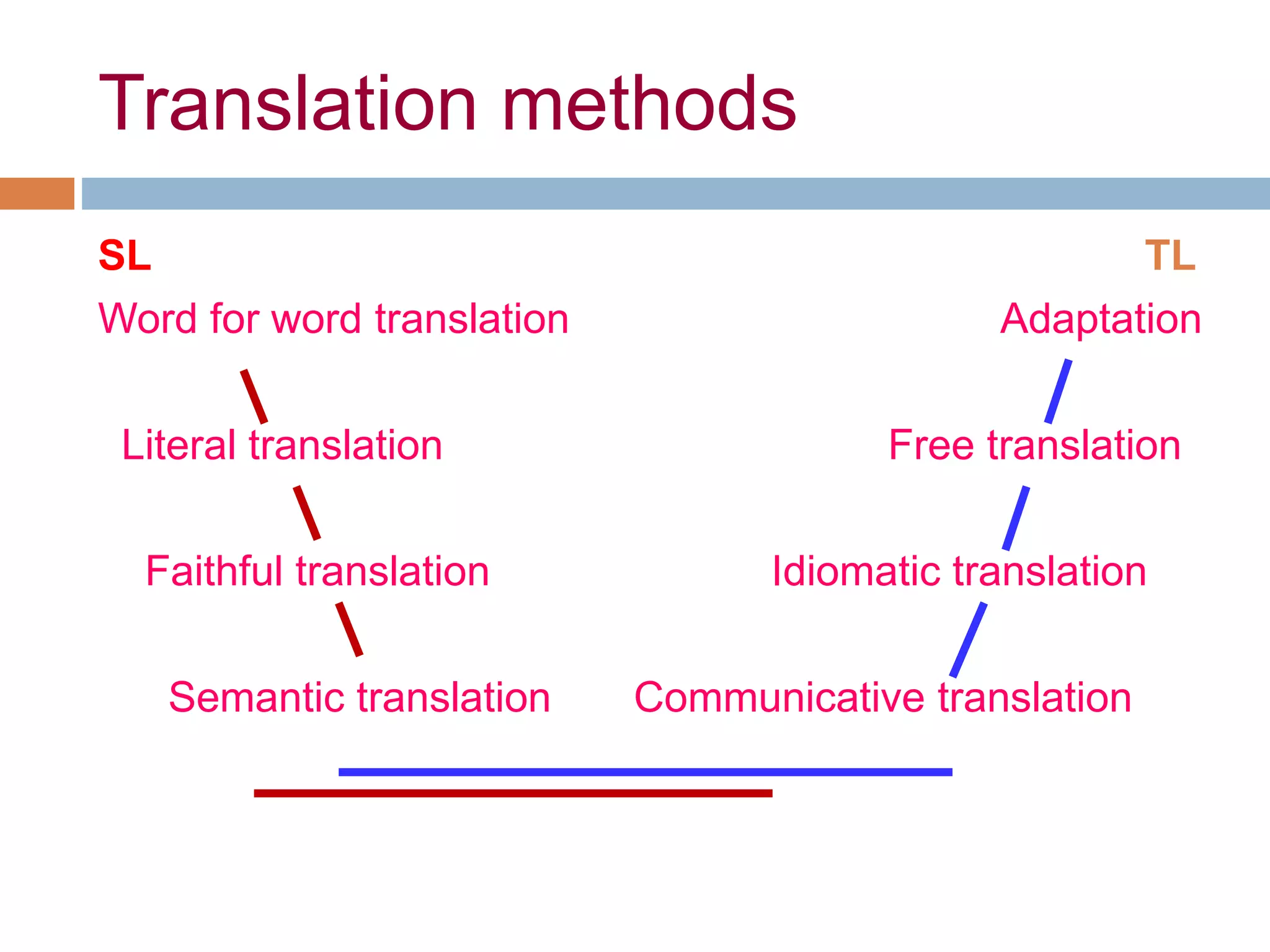 Translation methods

SL

TL

Word for word translation

Adaptation

Literal translation

Free translation

Faithful translation

Idiomatic translation

Semantic translation

Communicative translation